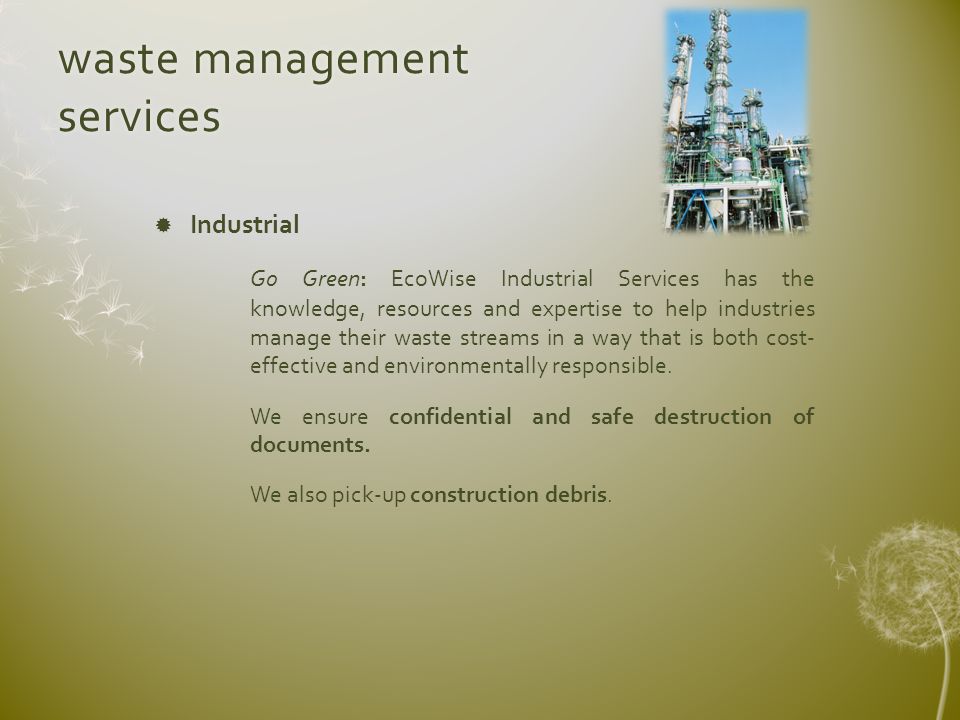 waste management services

Industrial

Go Green: EcoWise Industrial Services has the knowledge, resources and expertise to help industries manage their waste streams in a way that is both cost-effective and environmentally responsible.

We ensure confidential and safe destruction of documents.

We also pick-up construction debris.